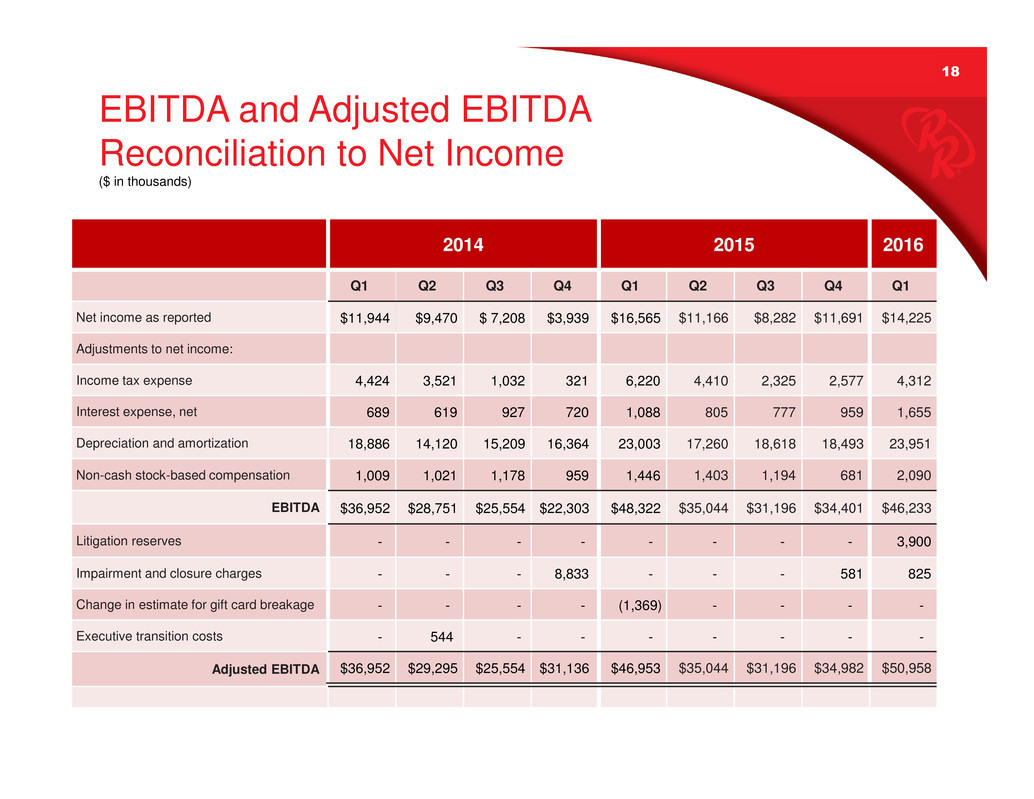 18

EBITDA and Adjusted EBITDA Reconciliation to Net Income
($ in thousands)

| | 2014 | | | | 2015 | | | | 2016 |
|---|---|---|---|---|---|---|---|---|---|
| | Q1 | Q2 | Q3 | Q4 | Q1 | Q2 | Q3 | Q4 | Q1 |
| Net income as reported | $11,944 | $9,470 | $ 7,208 | $3,939 | $16,565 | $11,166 | $8,282 | $11,691 | $14,225 |
| Adjustments to net income: | | | | | | | | | |
| Income tax expense | 4,424 | 3,521 | 1,032 | 321 | 6,220 | 4,410 | 2,325 | 2,577 | 4,312 |
| Interest expense, net | 689 | 619 | 927 | 720 | 1,088 | 805 | 777 | 959 | 1,655 |
| Depreciation and amortization | 18,886 | 14,120 | 15,209 | 16,364 | 23,003 | 17,260 | 18,618 | 18,493 | 23,951 |
| Non-cash stock-based compensation | 1,009 | 1,021 | 1,178 | 959 | 1,446 | 1,403 | 1,194 | 681 | 2,090 |
| EBITDA | $36,952 | $28,751 | $25,554 | $22,303 | $48,322 | $35,044 | $31,196 | $34,401 | $46,233 |
| Litigation reserves | - | - | - | - | - | - | - | - | 3,900 |
| Impairment and closure charges | - | - | - | 8,833 | - | - | - | 581 | 825 |
| Change in estimate for gift card breakage | - | - | - | - | (1,369) | - | - | - | - |
| Executive transition costs | - | 544 | - | - | - | - | - | - | - |
| Adjusted EBITDA | $36,952 | $29,295 | $25,554 | $31,136 | $46,953 | $35,044 | $31,196 | $34,982 | $50,958 |